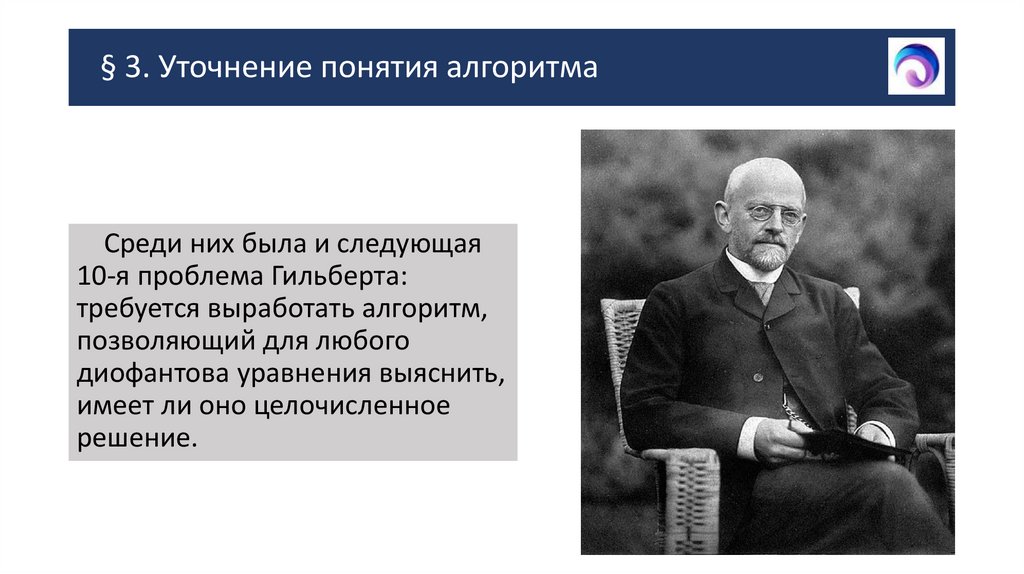 § 3. Уточнение понятия алгоритма

Среди них была и следующая 10-я проблема Гильберта: требуется выработать алгоритм, позволяющий для любого диофантова уравнения выяснить, имеет ли оно целочисленное решение.